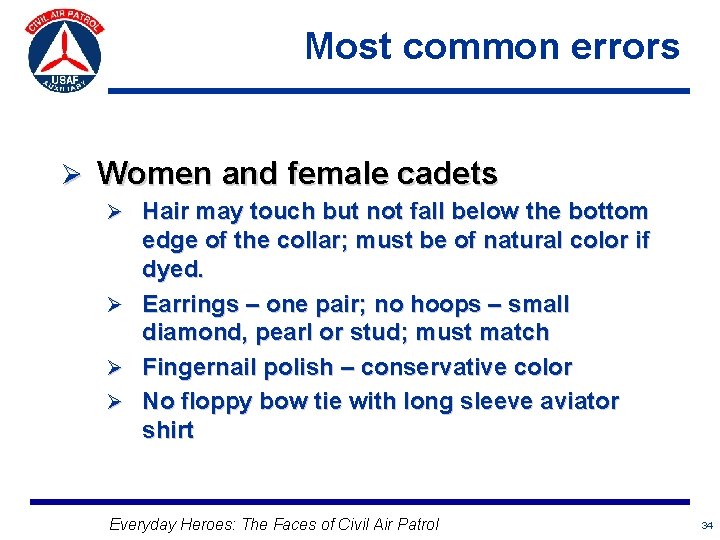 CIVIL AIR PATROL
USAF
AUXILIARY

Most common errors

➢ Women and female cadets

➢ Hair may touch but not fall below the bottom edge of the collar; must be of natural color if dyed.

➢ Earrings – one pair; no hoops – small diamond, pearl or stud; must match

➢ Fingernail polish – conservative color

➢ No floppy bow tie with long sleeve aviator shirt

Everyday Heroes: The Faces of Civil Air Patrol

34